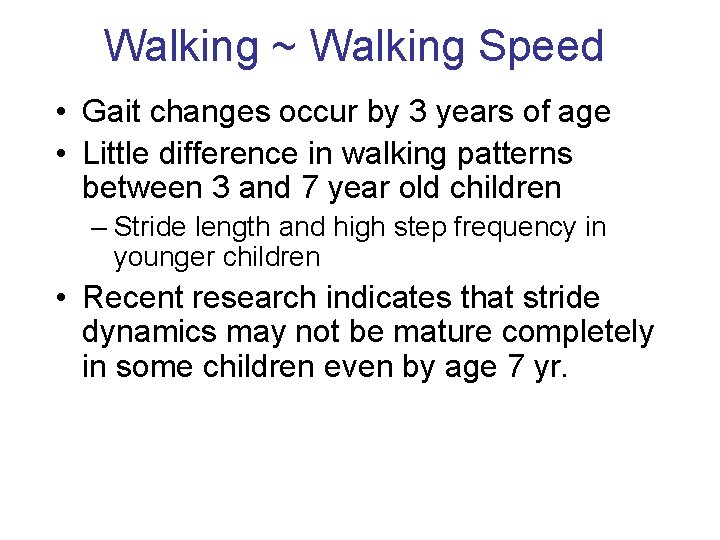 Walking ~ Walking Speed

• Gait changes occur by 3 years of age
• Little difference in walking patterns between 3 and 7 year old children
– Stride length and high step frequency in younger children
• Recent research indicates that stride dynamics may not be mature completely in some children even by age 7 yr.